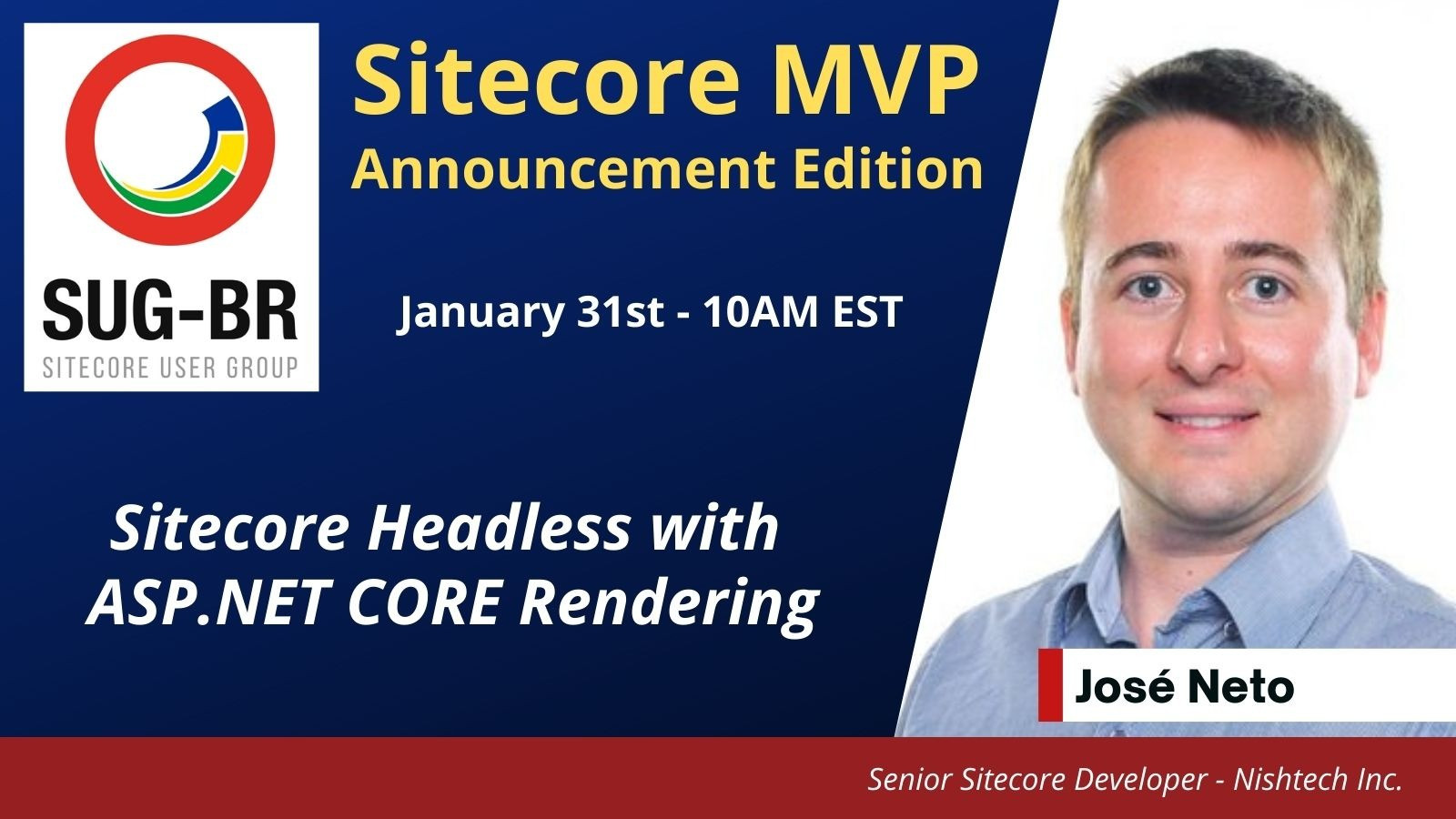 SUG-BR
SITECORE USER GROUP

Sitecore MVP
Announcement Edition

January 31st - 10AM EST

Sitecore Headless with ASP.NET CORE Rendering

José Neto

Senior Sitecore Developer - Nishtech Inc.